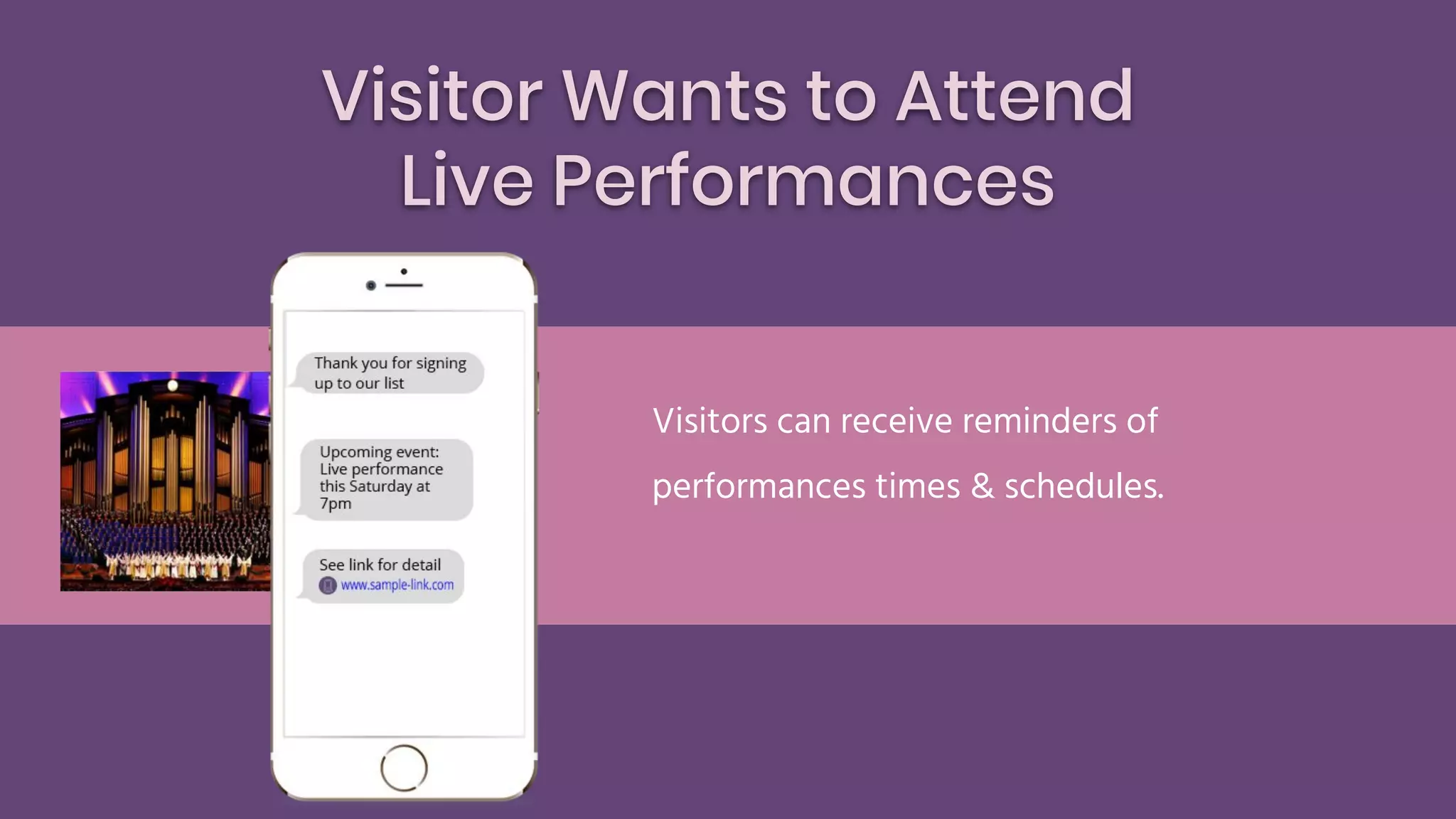 Visitor Wants to Attend Live Performances

Thank you for signing up to our list

Upcoming event: Live performance this Saturday at 7pm

See link for detail
www.sample-link.com

Visitors can receive reminders of performances times & schedules.